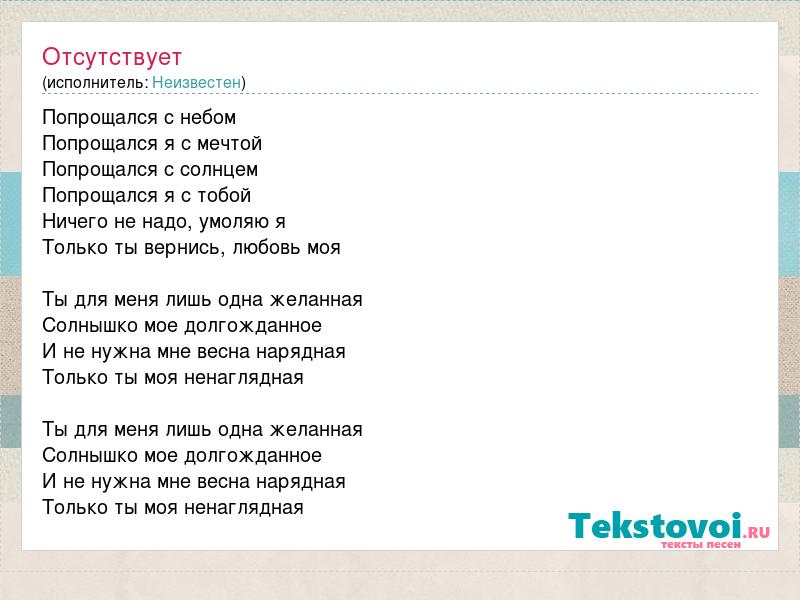 Отсутствует
(исполнитель: Неизвестен)

Попрощался с небом
Попрощался я с мечтой
Попрощался с солнцем
Попрощался я с тобой
Ничего не надо, умоляю я
Только ты вернись, любовь моя

Ты для меня лишь одна желанная
Солнышко мое долгожданное
И не нужна мне весна нарядная
Только ты моя ненаглядная

Ты для меня лишь одна желанная
Солнышко мое долгожданное
И не нужна мне весна нарядная
Только ты моя ненаглядная

Tekstovoi.RU
тексты песен